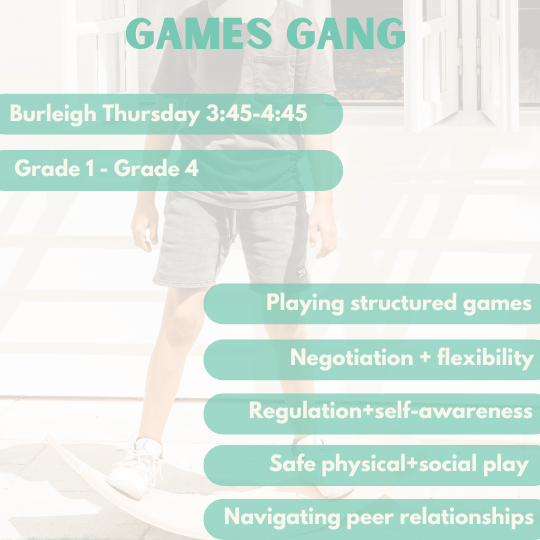 GAMES GANG

Burleigh Thursday 3:45-4:45

Grade 1 - Grade 4

Playing structured games

Negotiation + flexibility

Regulation+self-awareness

Safe physical+social play

Navigating peer relationships